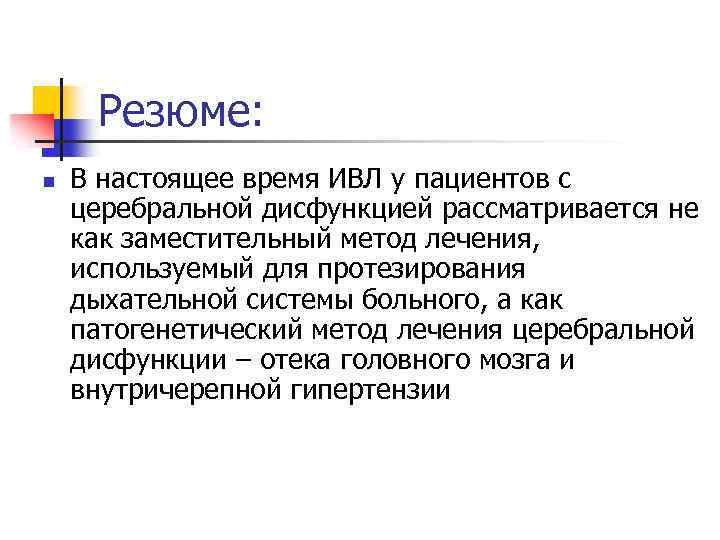 Резюме:

В настоящее время ИВЛ у пациентов с церебральной дисфункцией рассматривается не как заместительный метод лечения, используемый для протезирования дыхательной системы больного, а как патогенетический метод лечения церебральной дисфункции – отека головного мозга и внутричерепной гипертензии